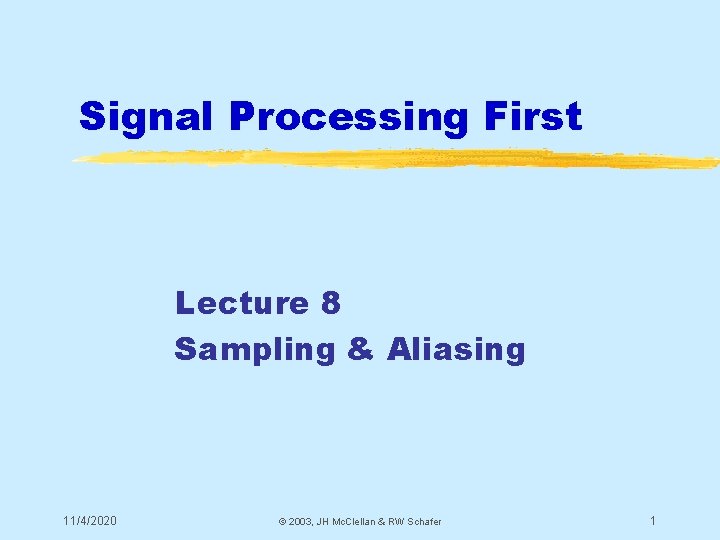 Signal Processing First

Lecture 8
Sampling & Aliasing

11/4/2020 © 2003, JH McClellan & RW Schafer 1